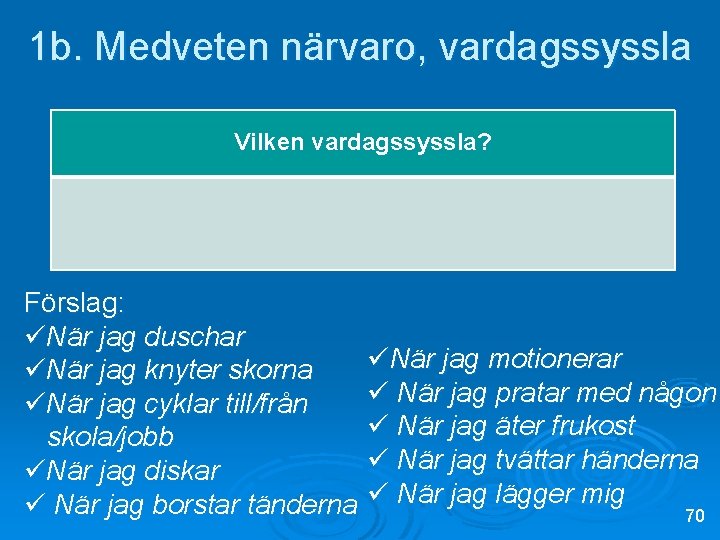 1b. Medveten närvaro, vardagssyssla

| Vilken vardagssyssla? |
|---|
| |

Förslag:
✓När jag duschar
✓När jag knyter skorna
✓När jag cyklar till/från skola/jobb
✓När jag diskar
✓ När jag borstar tänderna

✓När jag motionerar
✓ När jag pratar med någon
✓ När jag äter frukost
✓ När jag tvättar händerna
✓ När jag lägger mig

70